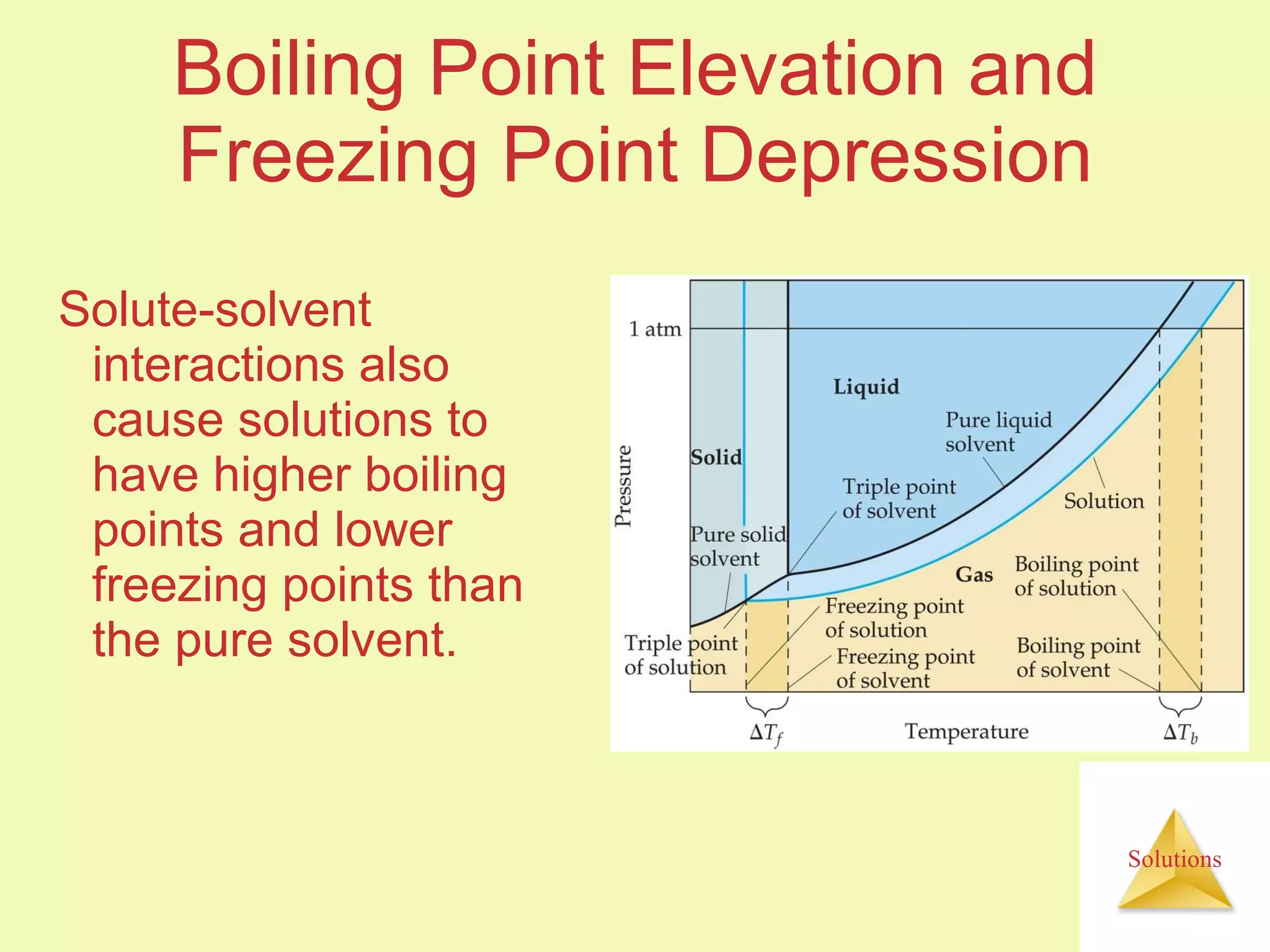 Boiling Point Elevation and Freezing Point Depression

Solute-solvent interactions also cause solutions to have higher boiling points and lower freezing points than the pure solvent.

1 atm

Pressure

Liquid

Solid

Pure liquid solvent

Triple point of solvent

Solution

Pure solid solvent

Gas

Boiling point of solution

Freezing point of solution

Triple point of solution

Freezing point of solvent

Boiling point of solvent

$\Delta T_f$

Temperature

$\Delta T_b$

Solutions